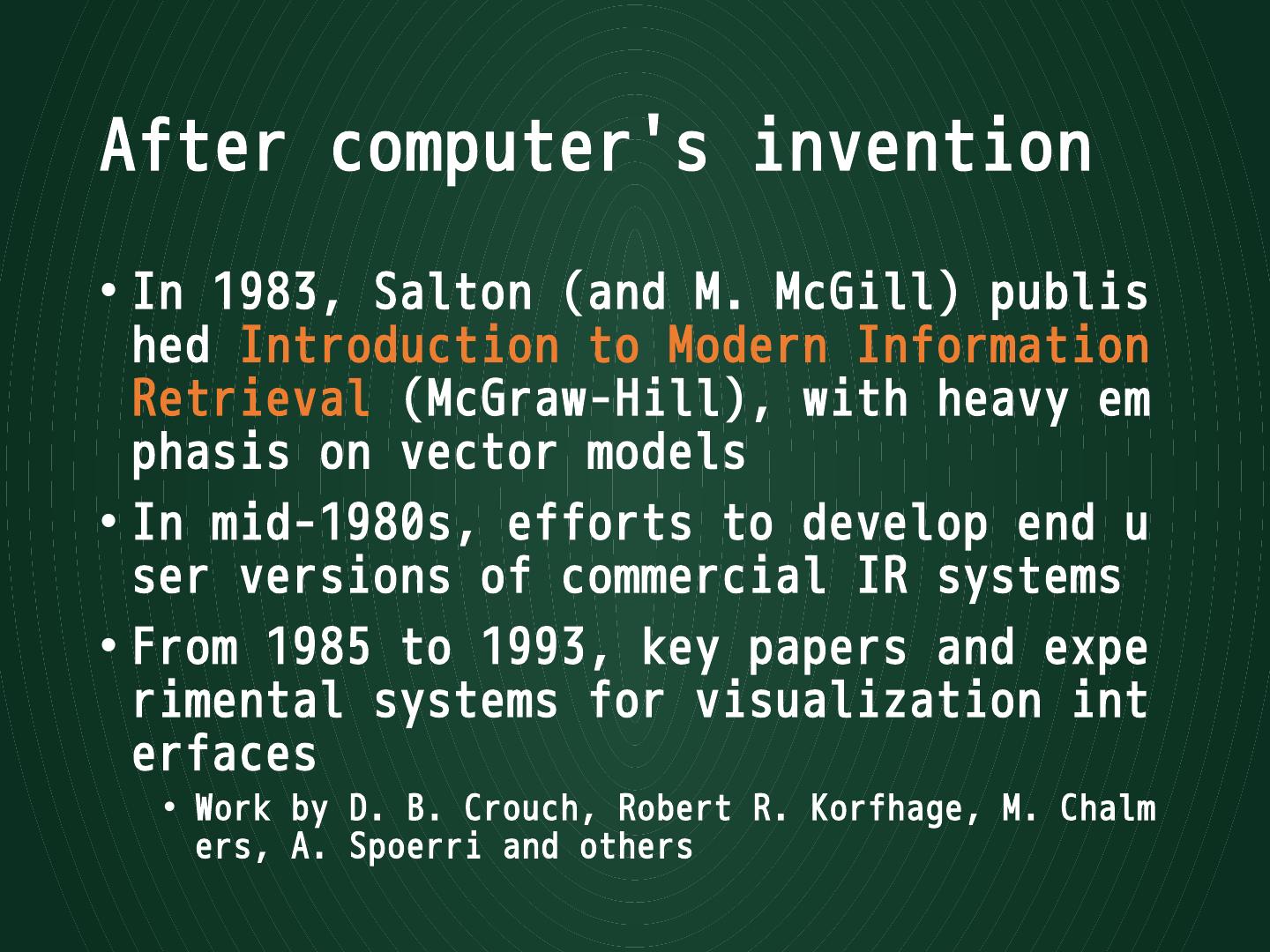 After computer's invention

• In 1983, Salton (and M. McGill) published Introduction to Modern Information Retrieval (McGraw-Hill), with heavy emphasis on vector models
• In mid-1980s, efforts to develop end user versions of commercial IR systems
• From 1985 to 1993, key papers and experimental systems for visualization interfaces
  • Work by D. B. Crouch, Robert R. Korfhage, M. Chalmers, A. Spoerri and others